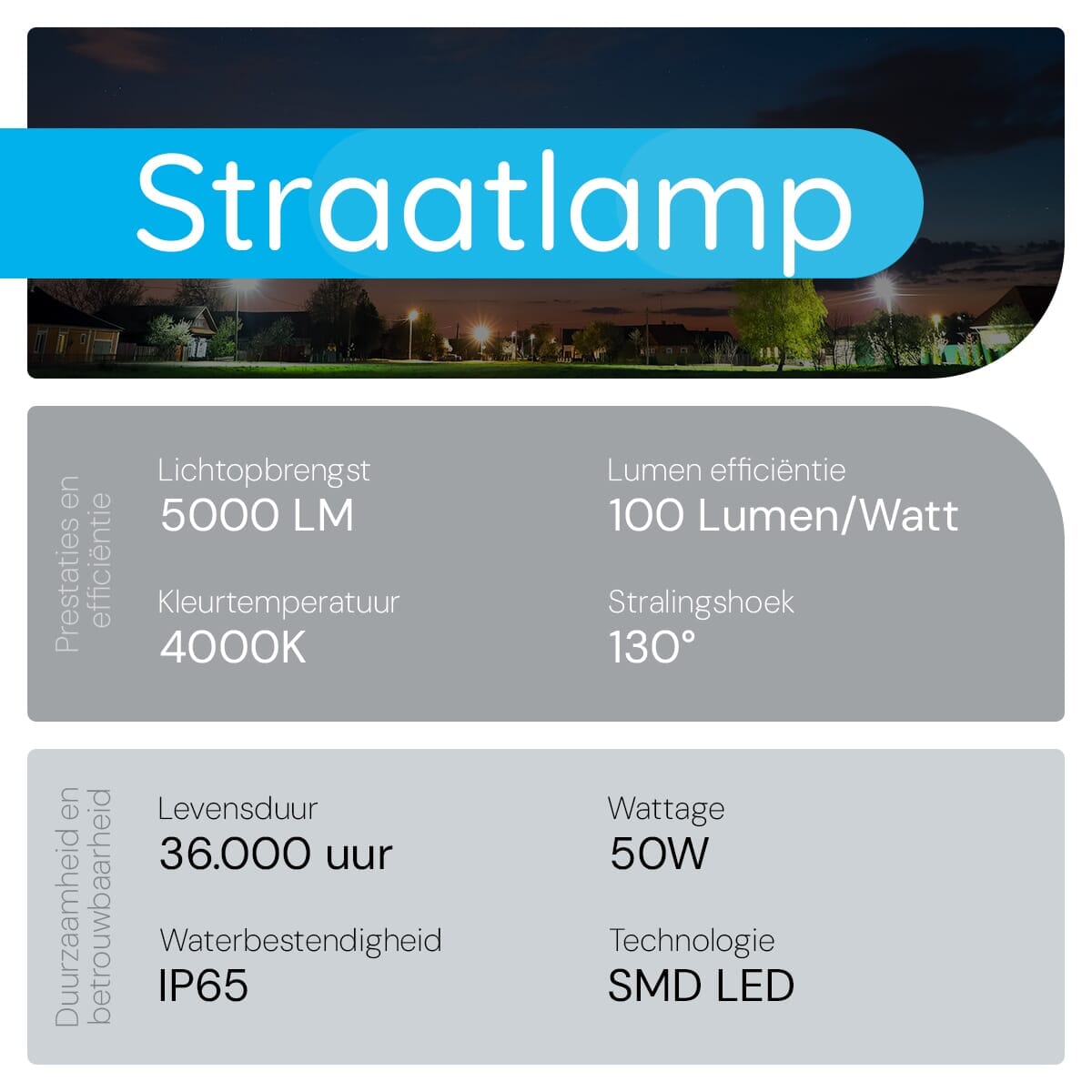 Straatlamp

Prestaties en efficiëntie

Lichtopbrengst
5000 LM

Lumen efficiëntie
100 Lumen/Watt

Kleurtemperatuur
4000K

Stralingshoek
130°

Duurzaamheid en betrouwbaarheid

Levensduur
36.000 uur

Wattage
50W

Waterbestendigheid
IP65

Technologie
SMD LED